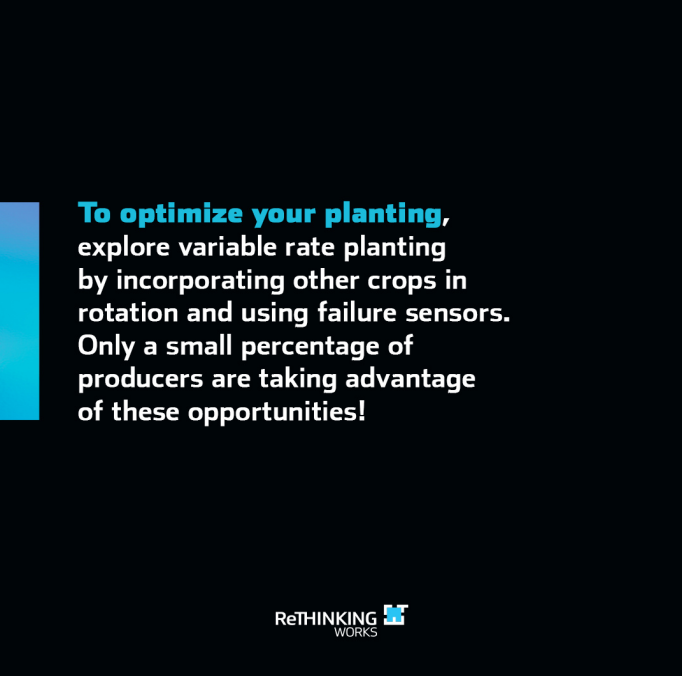 To optimize your planting, explore variable rate planting by incorporating other crops in rotation and using failure sensors. Only a small percentage of producers are taking advantage of these opportunities!

ReTHINKING
WORKS